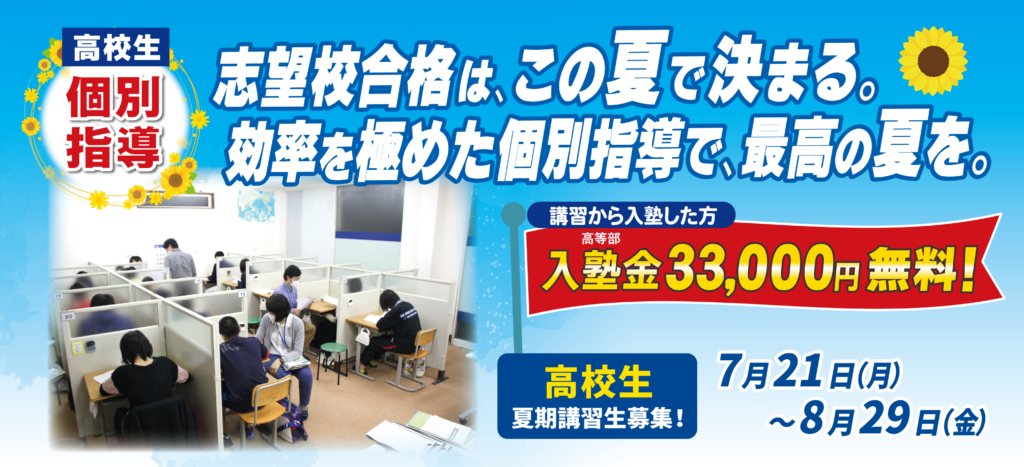 高校生
個別指導

志望校合格は、この夏で決まる。
効率を極めた個別指導で、最高の夏を。

講習から入塾した方
高等部
入塾金33,000円無料!

高校生
夏期講習生募集!

7月21日(月)
~8月29日(金)